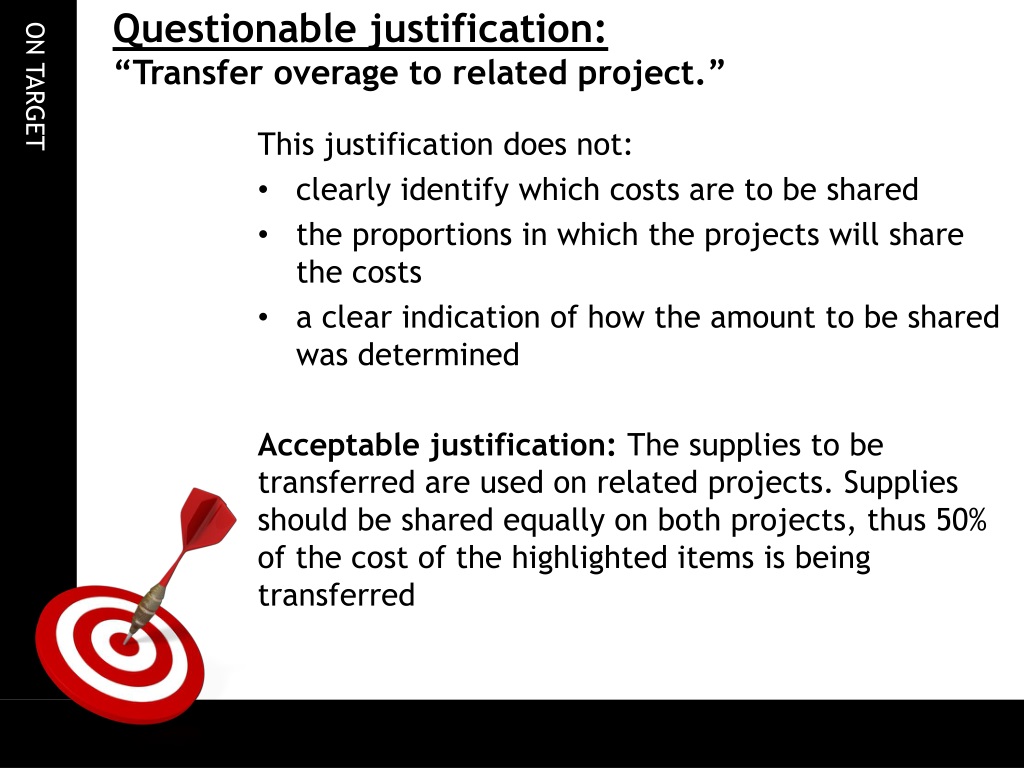 ON TARGET

Questionable justification:
“Transfer overage to related project.”

This justification does not:
• clearly identify which costs are to be shared
• the proportions in which the projects will share the costs
• a clear indication of how the amount to be shared was determined

Acceptable justification: The supplies to be transferred are used on related projects. Supplies should be shared equally on both projects, thus 50% of the cost of the highlighted items is being transferred